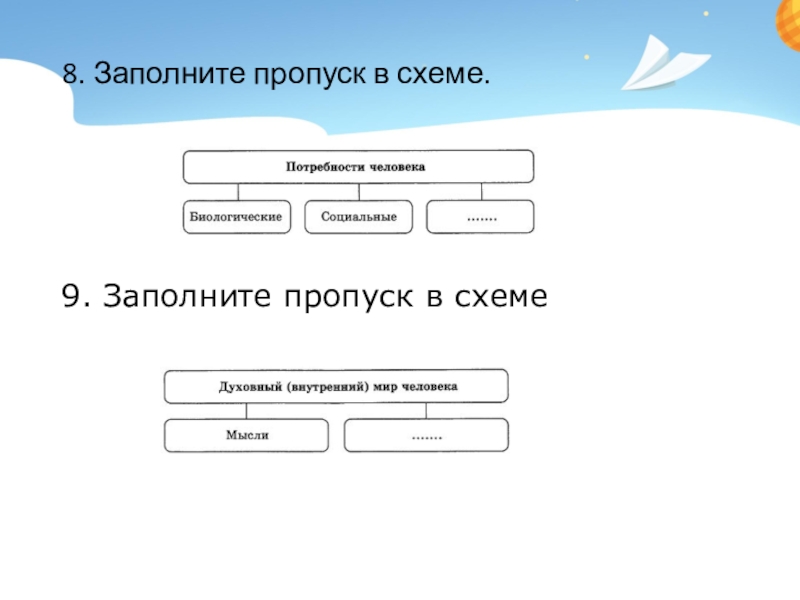 8. Заполните пропуск в схеме.

Потребности человека

Биологические

Социальные

.......

9. Заполните пропуск в схеме

Духовный (внутренний) мир человека

Мысли

.......